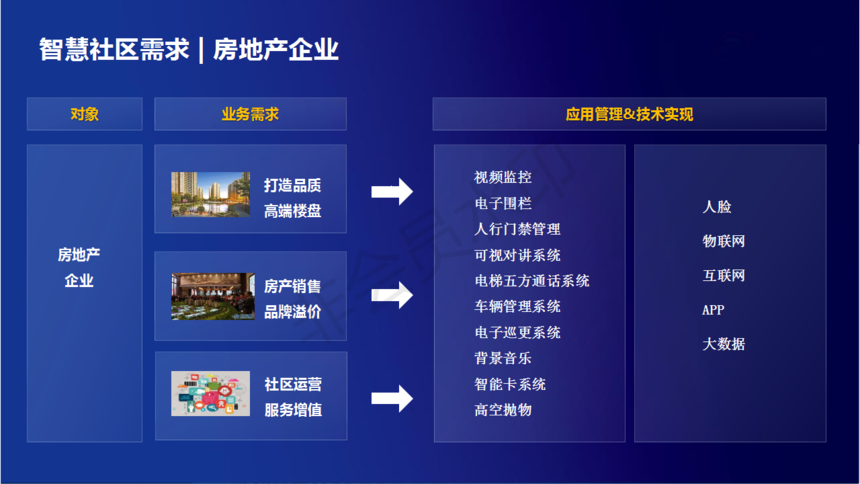 智慧社区需求 | 房地产企业

对象

业务需求

应用管理&技术实现

房地产企业

打造品质高端楼盘

房产销售品牌溢价

社区运营服务增值

视频监控
电子围栏
人行门禁管理
可视对讲系统
电梯五方通话系统
车辆管理系统
电子巡更系统
背景音乐
智能卡系统
高空抛物

人脸
物联网
互联网
APP
大数据